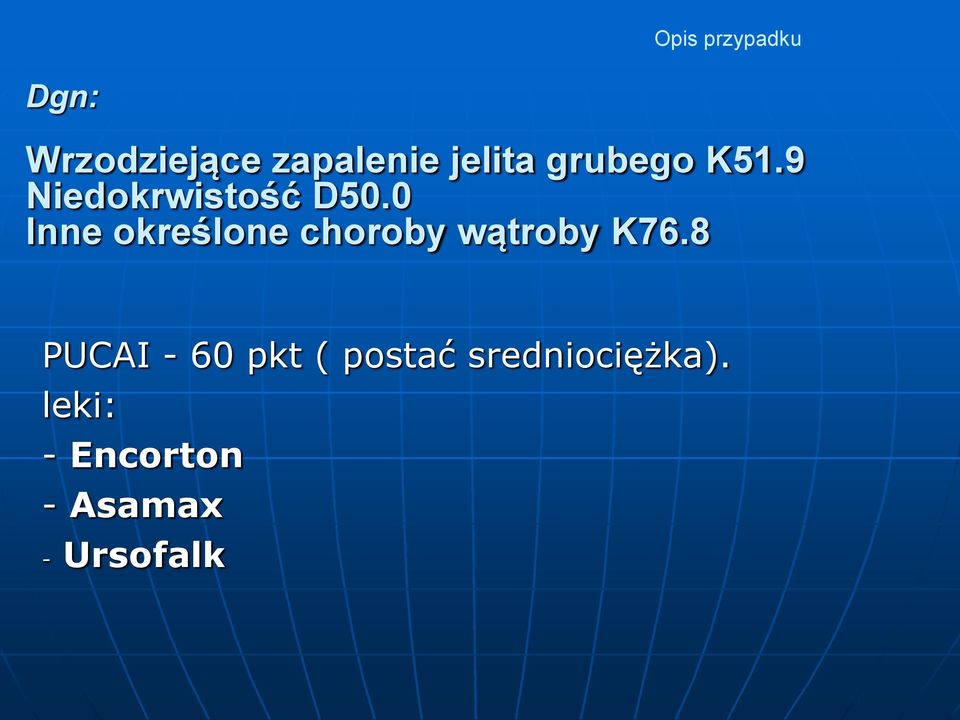 Opis przypadku

Dgn:

Wrzodziejące zapalenie jelita grubego K51.9
Niedokrwistość D50.0
Inne określone choroby wątroby K76.8

PUCAI - 60 pkt ( postać sredniociężka).
leki:
- Encorton
- Asamax
- Ursofalk